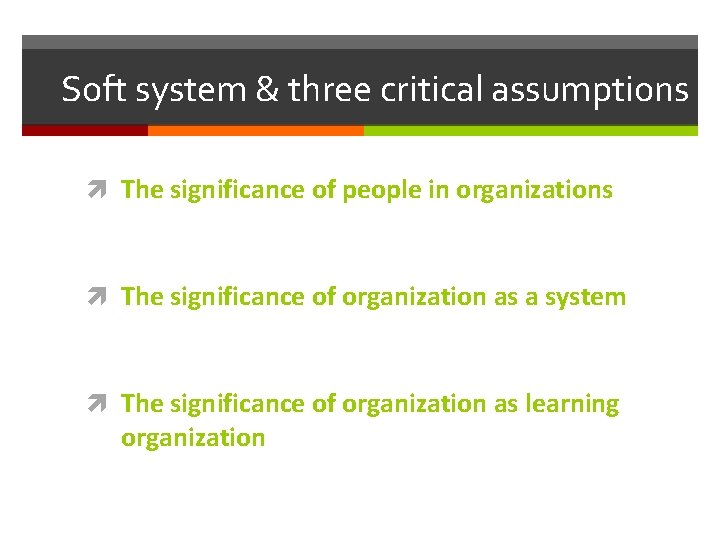 Soft system & three critical assumptions

The significance of people in organizations

The significance of organization as a system

The significance of organization as learning organization